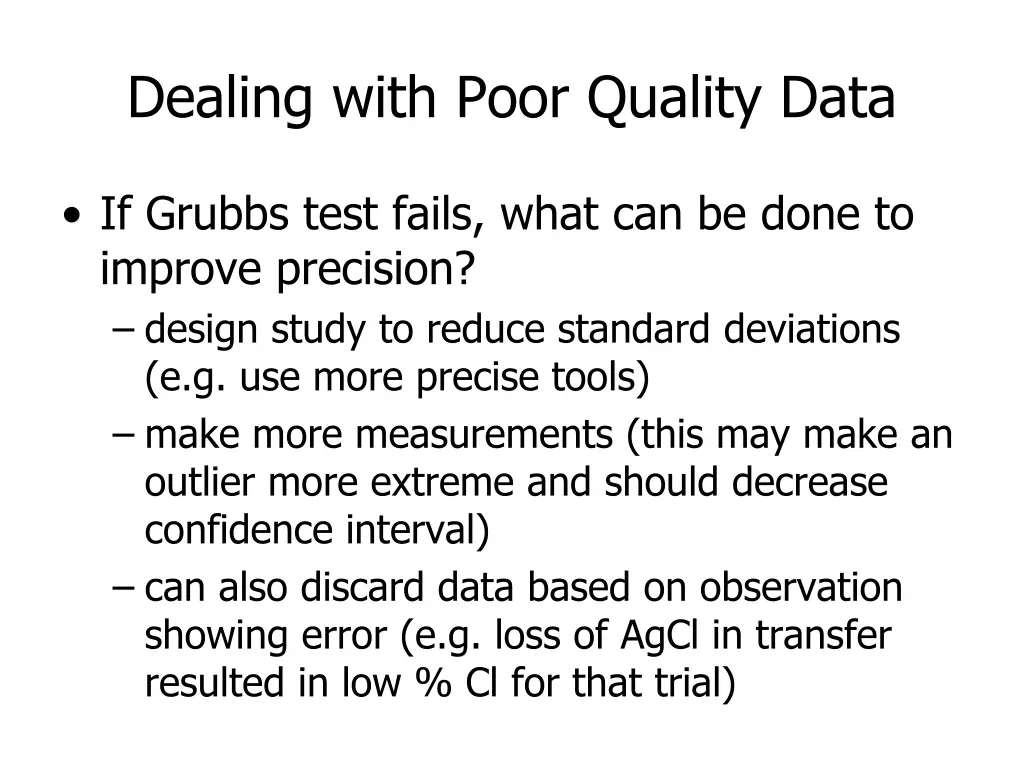 Dealing with Poor Quality Data

• If Grubbs test fails, what can be done to improve precision?
– design study to reduce standard deviations (e.g. use more precise tools)
– make more measurements (this may make an outlier more extreme and should decrease confidence interval)
– can also discard data based on observation showing error (e.g. loss of AgCl in transfer resulted in low % Cl for that trial)